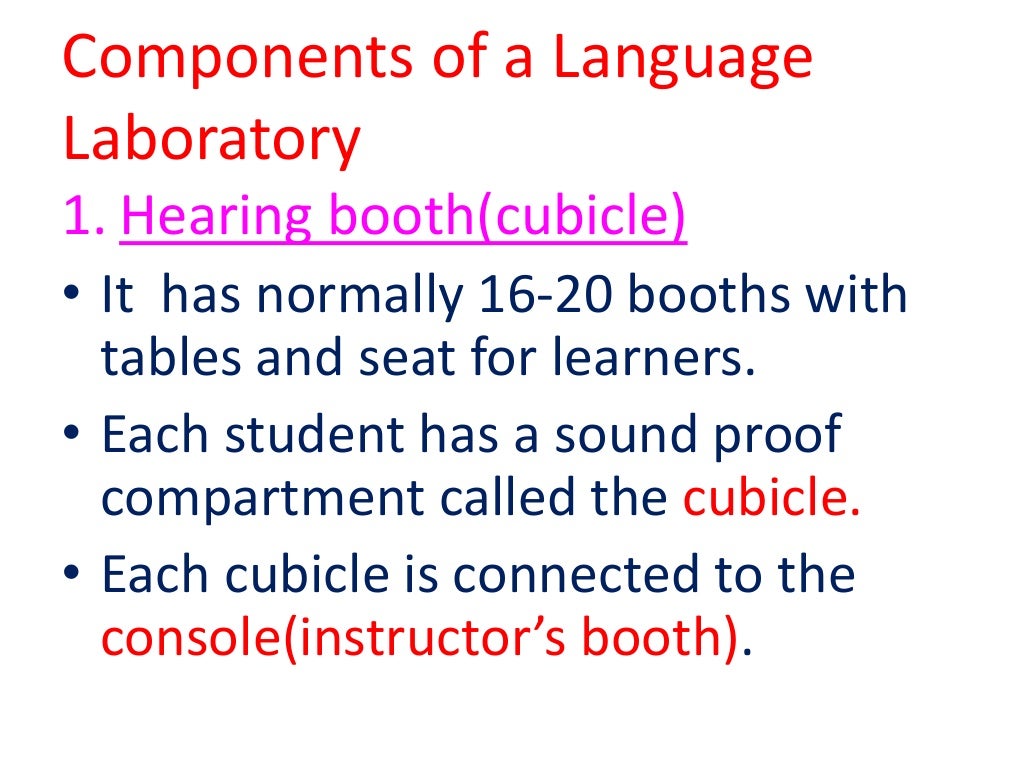 Components of a Language Laboratory

1. Hearing booth(cubicle)

• It has normally 16-20 booths with tables and seat for learners.
• Each student has a sound proof compartment called the cubicle.
• Each cubicle is connected to the console(instructor's booth).